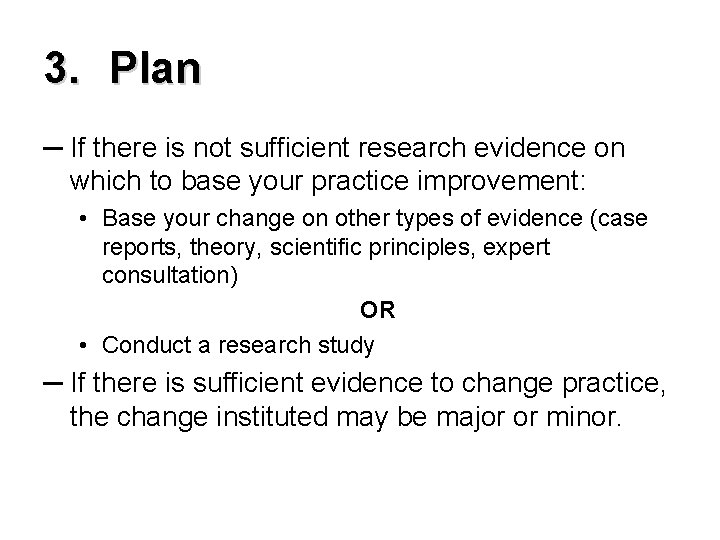 3. Plan

– If there is not sufficient research evidence on which to base your practice improvement:

• Base your change on other types of evidence (case reports, theory, scientific principles, expert consultation)

OR

• Conduct a research study

– If there is sufficient evidence to change practice, the change instituted may be major or minor.